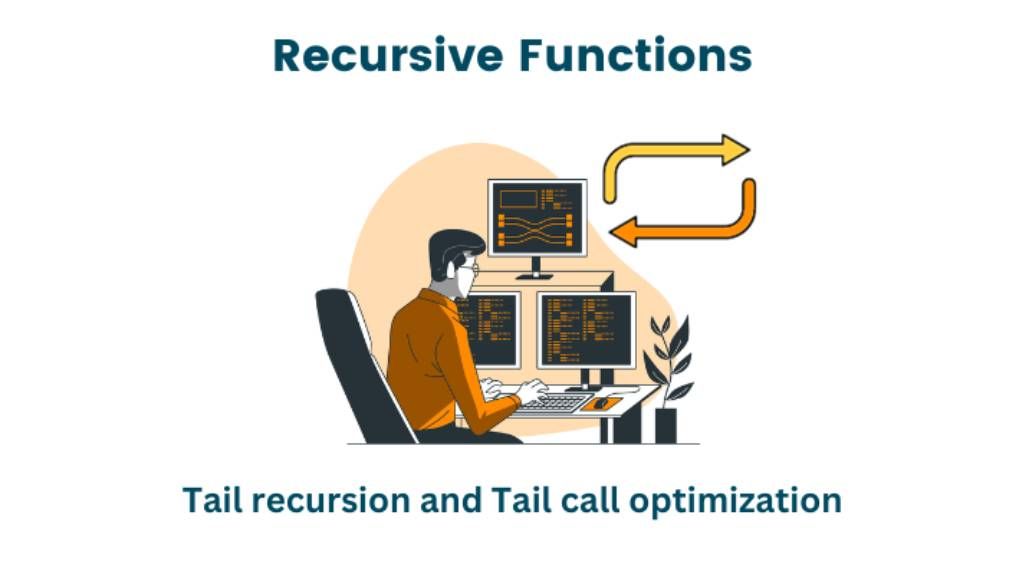 Recursive Functions

Tail recursion and Tail call optimization